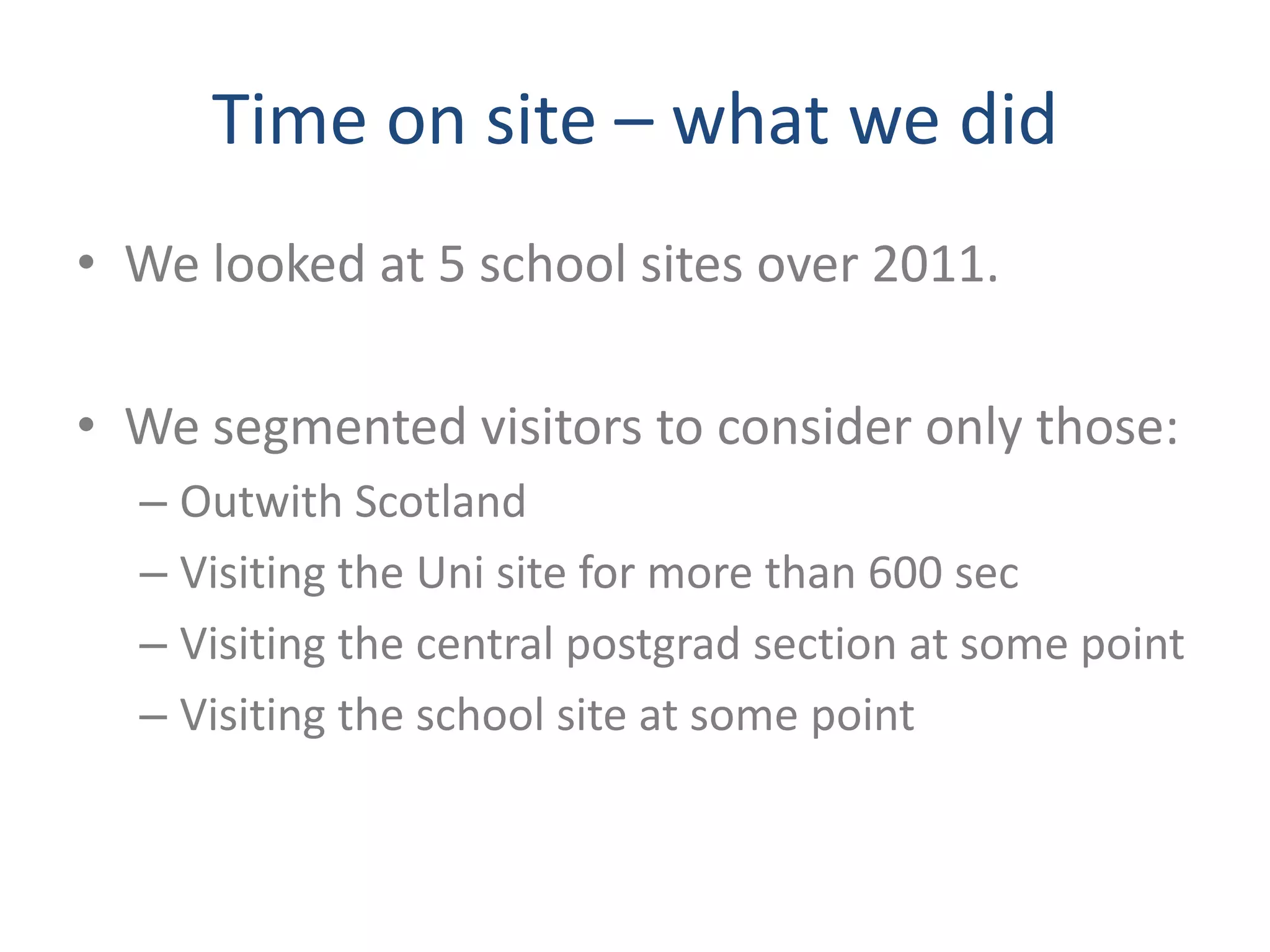 Time on site – what we did

• We looked at 5 school sites over 2011.

• We segmented visitors to consider only those:
– Outwith Scotland
– Visiting the Uni site for more than 600 sec
– Visiting the central postgrad section at some point
– Visiting the school site at some point